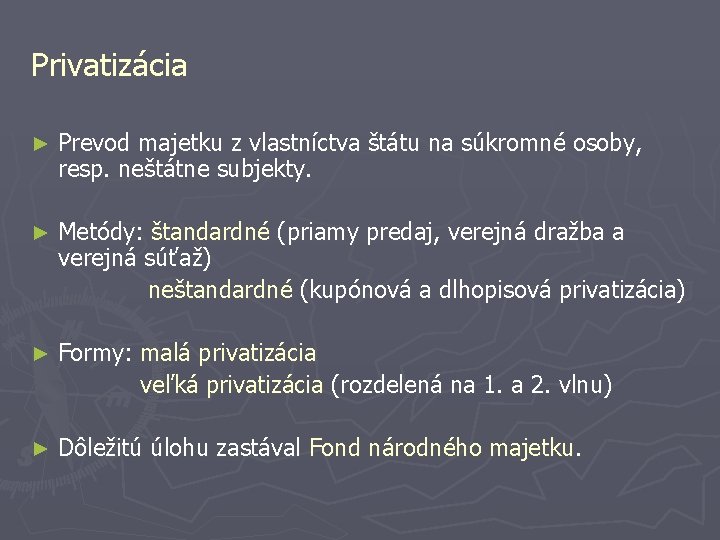 Privatizácia

► Prevod majetku z vlastníctva štátu na súkromné osoby, resp. neštátne subjekty.

► Metódy: štandardné (priamy predaj, verejná dražba a verejná súťaž)
neštandardné (kupónová a dlhopisová privatizácia)

► Formy: malá privatizácia
veľká privatizácia (rozdelená na 1. a 2. vlnu)

► Dôležitú úlohu zastával Fond národného majetku.